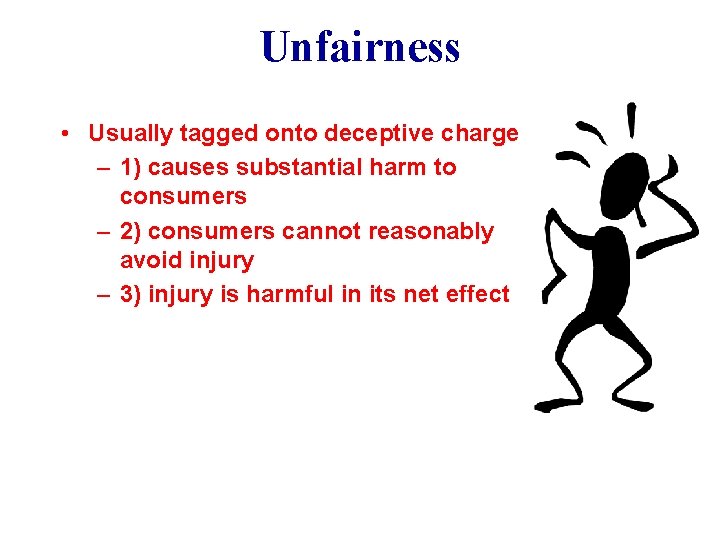 Unfairness

• Usually tagged onto deceptive charge
– 1) causes substantial harm to consumers
– 2) consumers cannot reasonably avoid injury
– 3) injury is harmful in its net effect